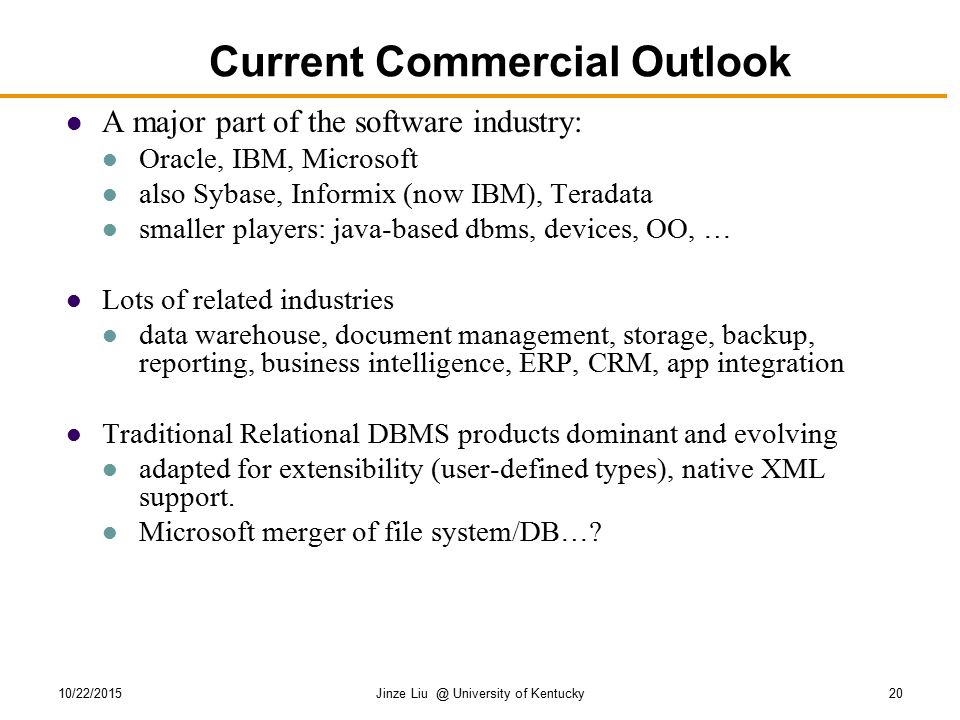 Current Commercial Outlook

- A major part of the software industry:
  - Oracle, IBM, Microsoft
  - also Sybase, Informix (now IBM), Teradata
  - smaller players: java-based dbms, devices, OO, …

- Lots of related industries
  - data warehouse, document management, storage, backup, reporting, business intelligence, ERP, CRM, app integration

- Traditional Relational DBMS products dominant and evolving
  - adapted for extensibility (user-defined types), native XML support.
  - Microsoft merger of file system/DB…?

10/22/2015

Jinze Liu @ University of Kentucky

20